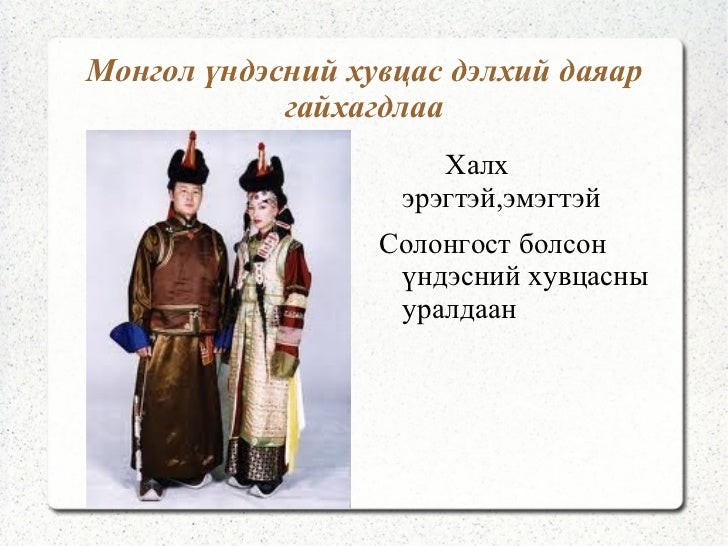 Монгол үндэсний хувцас дэлхий даяар гайхагдлаа

Халх эрэгтэй,эмэгтэй

Солонгост болсон үндэсний хувцасны уралдаан